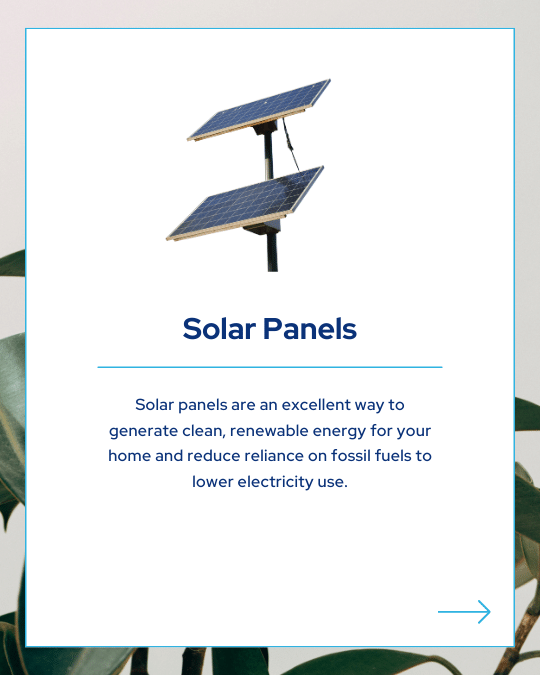 Solar Panels

Solar panels are an excellent way to generate clean, renewable energy for your home and reduce reliance on fossil fuels to lower electricity use.